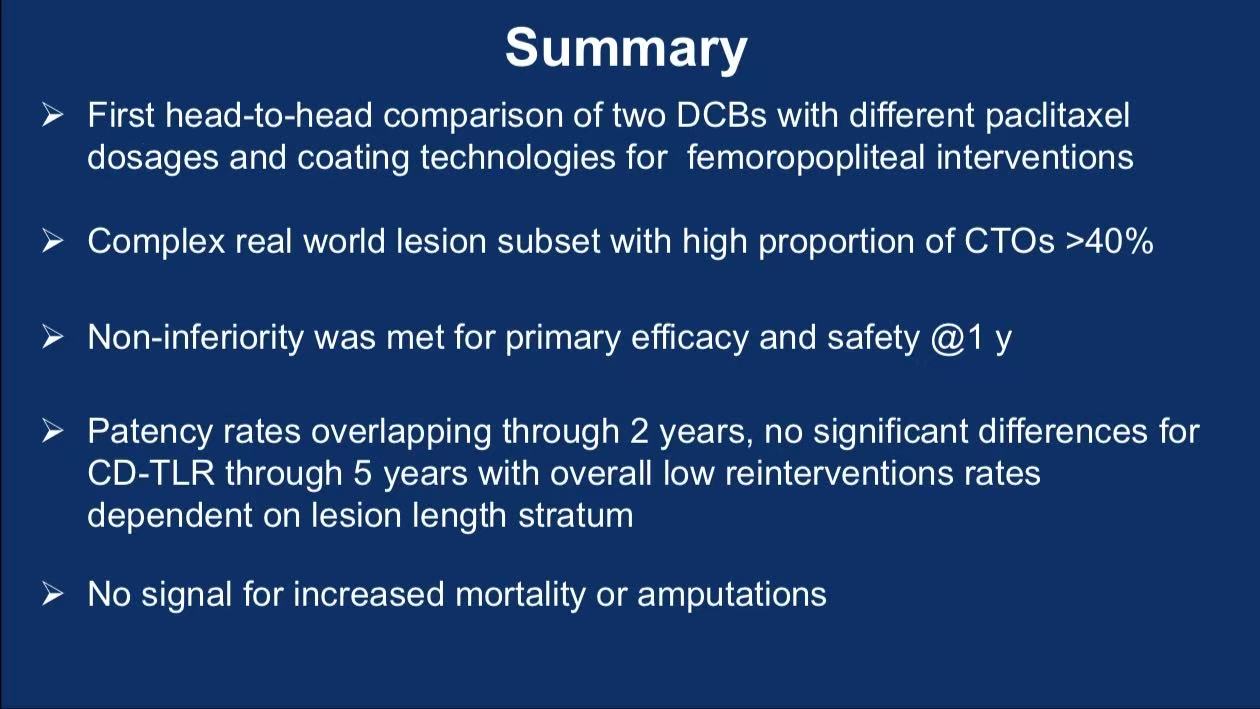 Summary

➢ First head-to-head comparison of two DCBs with different paclitaxel dosages and coating technologies for femoropopliteal interventions

➢ Complex real world lesion subset with high proportion of CTOs >40%

➢ Non-inferiority was met for primary efficacy and safety @1 y

➢ Patency rates overlapping through 2 years, no significant differences for CD-TLR through 5 years with overall low reinterventions rates dependent on lesion length stratum

➢ No signal for increased mortality or amputations